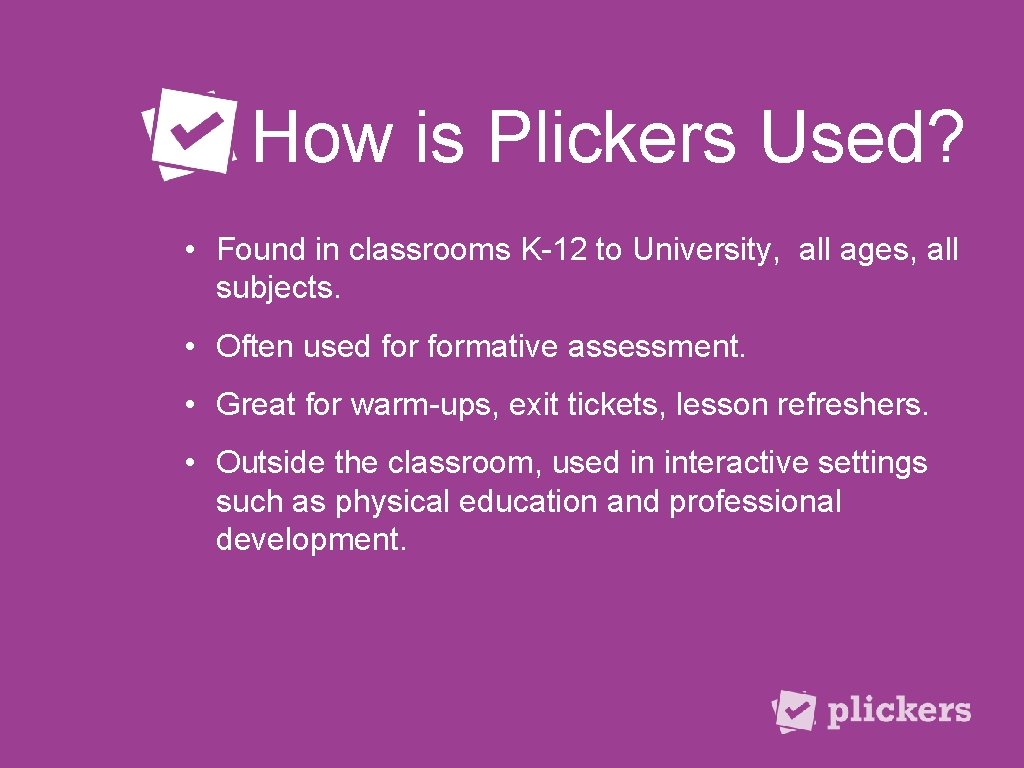 How is Plickers Used?

• Found in classrooms K-12 to University,  all ages, all subjects.

• Often used for formative assessment.

• Great for warm-ups, exit tickets, lesson refreshers.

• Outside the classroom, used in interactive settings such as physical education and professional development.

plickers